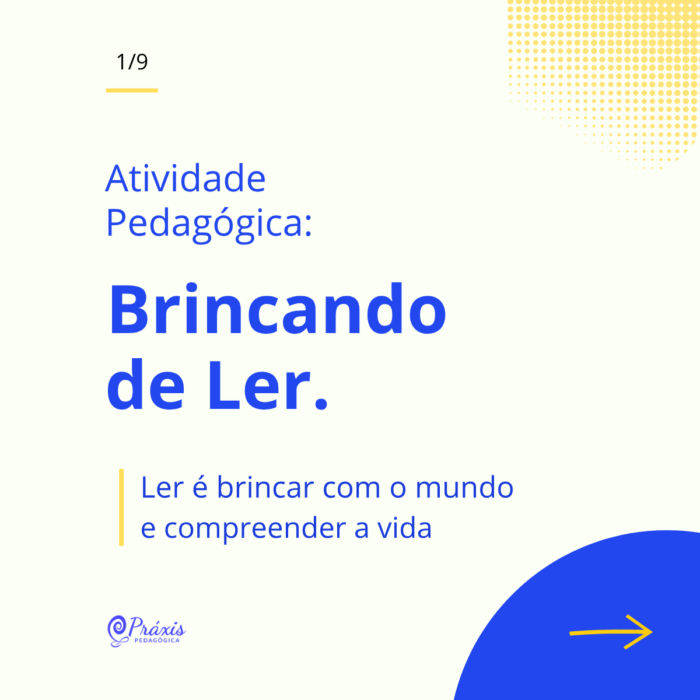 1/9

Atividade Pedagógica:

Brincando de Ler.

Ler é brincar com o mundo e compreender a vida

Práxis
PEDAGÓGICA